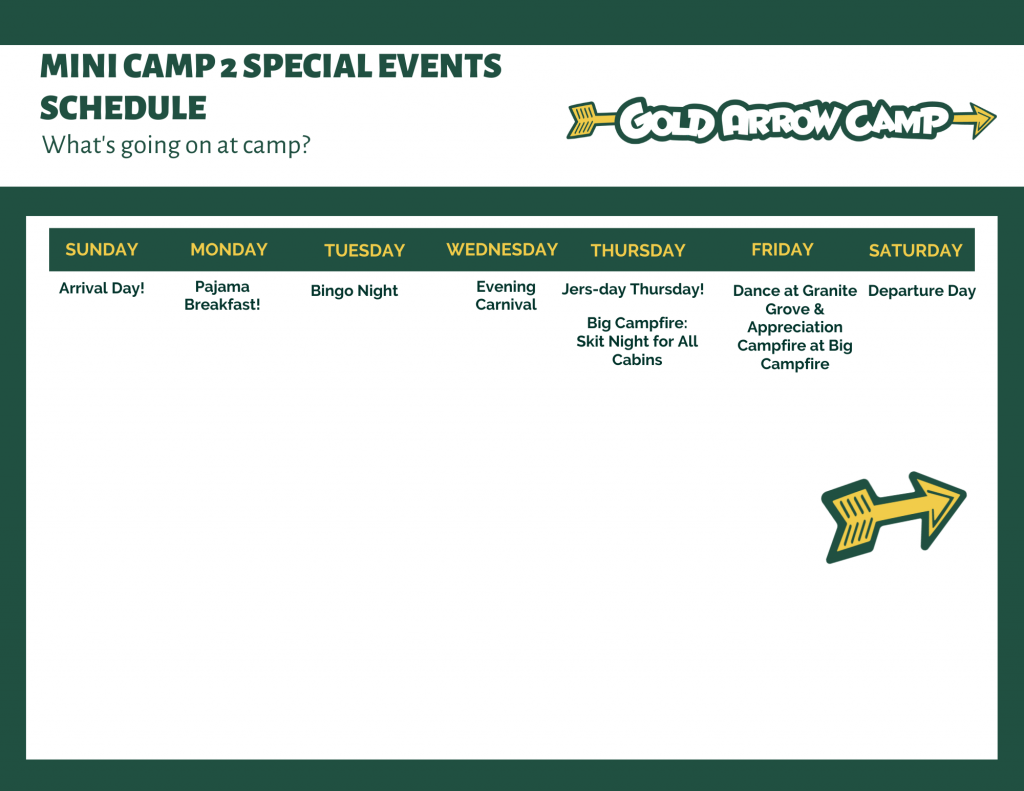 MINI CAMP 2 SPECIAL EVENTS SCHEDULE

What's going on at camp?

GOLD ARROW CAMP

| SUNDAY | MONDAY | TUESDAY | WEDNESDAY | THURSDAY | FRIDAY | SATURDAY |
|---|---|---|---|---|---|---|
| Arrival Day! | Pajama Breakfast! | Bingo Night | Evening Carnival | Jers-day Thursday! Big Campfire: Skit Night for All Cabins | Dance at Granite Grove & Appreciation Campfire at Big Campfire | Departure Day |